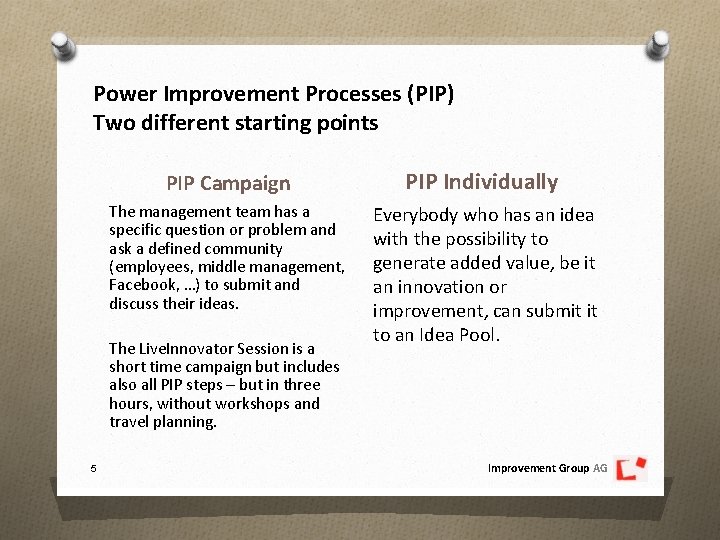 Power Improvement Processes (PIP)
Two different starting points

PIP Campaign

The management team has a specific question or problem and ask a defined community (employees, middle management, Facebook, …) to submit and discuss their ideas.

The LiveInnovator Session is a short time campaign but includes also all PIP steps – but in three hours, without workshops and travel planning.

PIP Individually

Everybody who has an idea with the possibility to generate added value, be it an innovation or improvement, can submit it to an Idea Pool.

5

Improvement Group AG